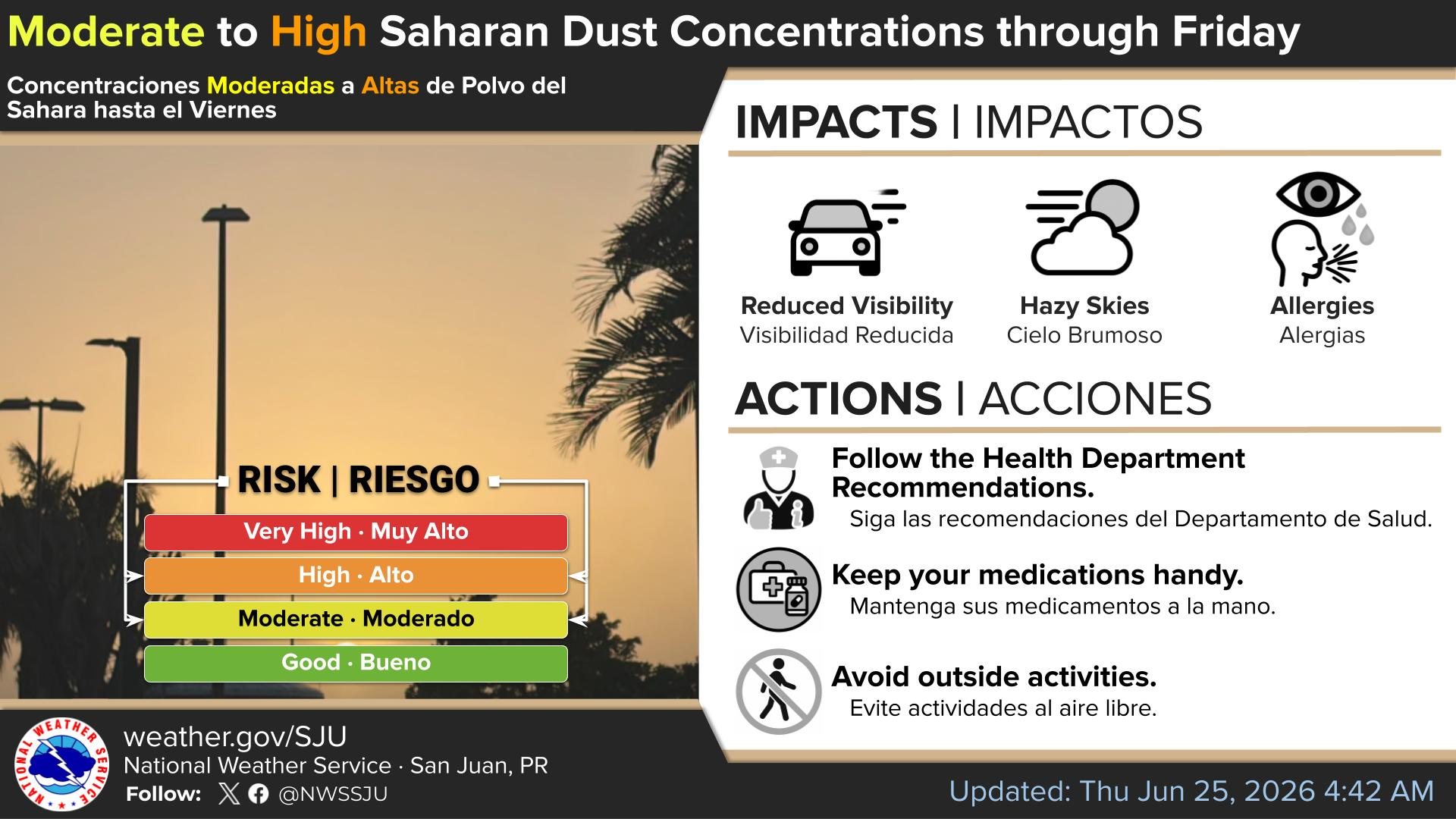 Moderate to High Saharan Dust Concentrations through Friday

Concentraciones Moderadas a Altas de Polvo del Sahara hasta el Viernes

RISK | RIESGO

Very High · Muy Alto

High · Alto

Moderate · Moderado

Good · Bueno

IMPACTS | IMPACTOS

Reduced Visibility
Visibilidad Reducida

Hazy Skies
Cielo Brumoso

Allergies
Alergias

ACTIONS | ACCIONES

Follow the Health Department Recommendations.
Siga las recomendaciones del Departamento de Salud.

Keep your medications handy.
Mantenga sus medicamentos a la mano.

Avoid outside activities.
Evite actividades al aire libre.

NATIONAL WEATHER SERVICE

weather.gov/SJU
National Weather Service · San Juan, PR
Follow: @NWSSJU

Updated: Thu Jun 25, 2026 4:42 AM